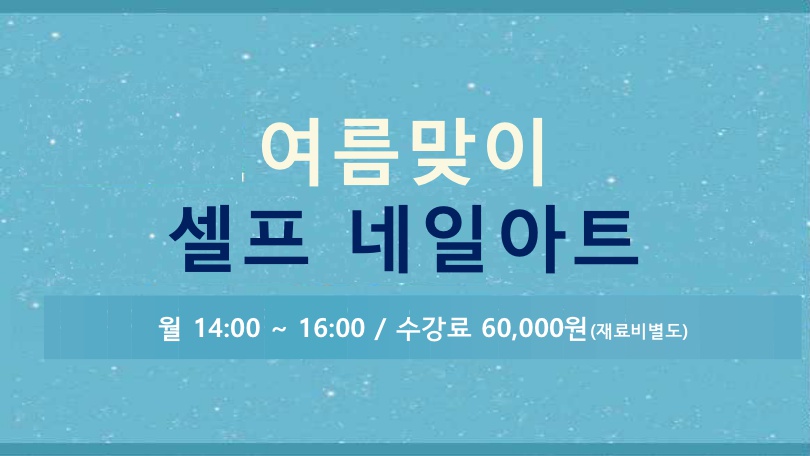 여름맞이
셀프 네일아트

월 14:00 ~ 16:00 / 수강료 60,000원(재료비별도)